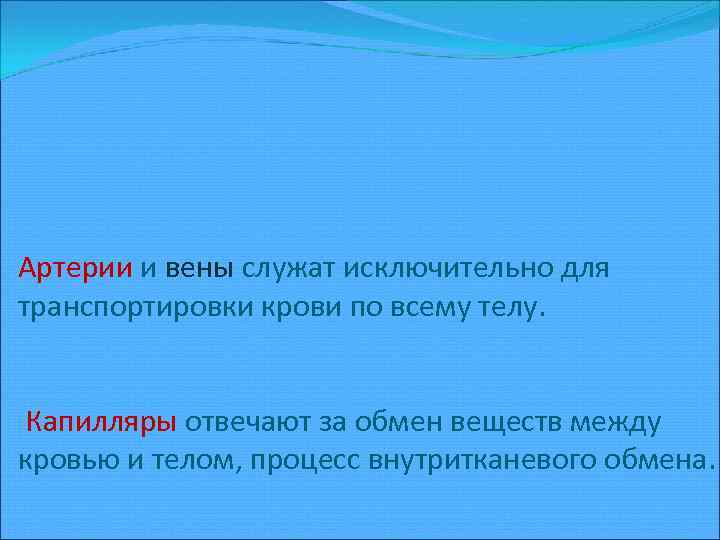 Артерии и вены служат исключительно для транспортировки крови по всему телу.

Капилляры отвечают за обмен веществ между кровью и телом, процесс внутритканевого обмена.